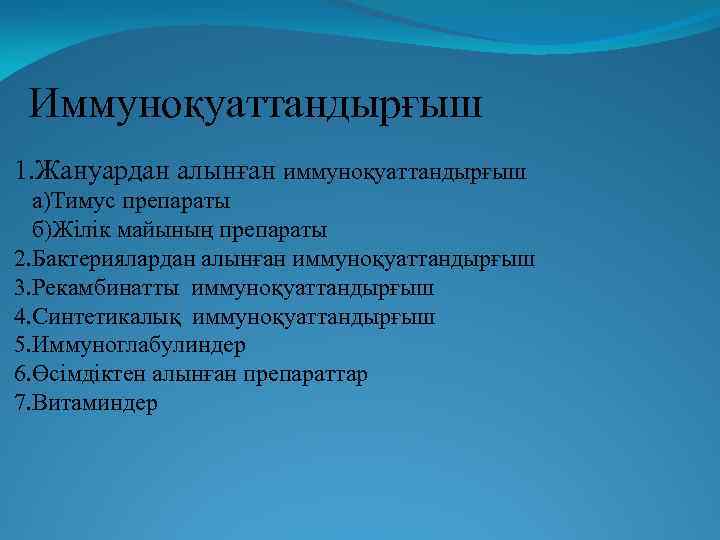 Иммуноқуаттандырғыш

1.Жануардан алынған иммуноқуаттандырғыш
а)Тимус препараты
б)Жілік майының препараты
2.Бактериялардан алынған иммуноқуаттандырғыш
3.Рекамбинатты иммуноқуаттандырғыш
4.Синтетикалық иммуноқуаттандырғыш
5.Иммуноглабулиндер
6.Өсімдіктен алынған препараттар
7.Витаминдер